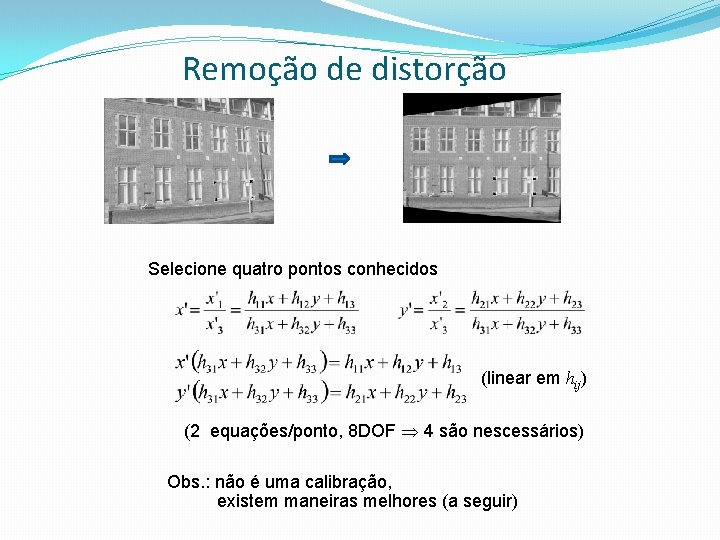 Remoção de distorção

Selecione quatro pontos conhecidos

$x' = \frac{x'_1}{x'_3} = \frac{h_{11}x + h_{12}y + h_{13}}{h_{31}x + h_{32}y + h_{33}}$ $y' = \frac{x'_2}{x'_3} = \frac{h_{21}x + h_{22}y + h_{23}}{h_{31}x + h_{32}y + h_{33}}$

$x'(h_{31}x + h_{32}y + h_{33}) = h_{11}x + h_{12}y + h_{13}$
$y'(h_{31}x + h_{32}y + h_{33}) = h_{21}x + h_{22}y + h_{23}$ (linear em $h_{ij}$)

(2 equações/ponto, 8DOF $\Rightarrow$ 4 são nescessários)

Obs.: não é uma calibração,
existem maneiras melhores (a seguir)